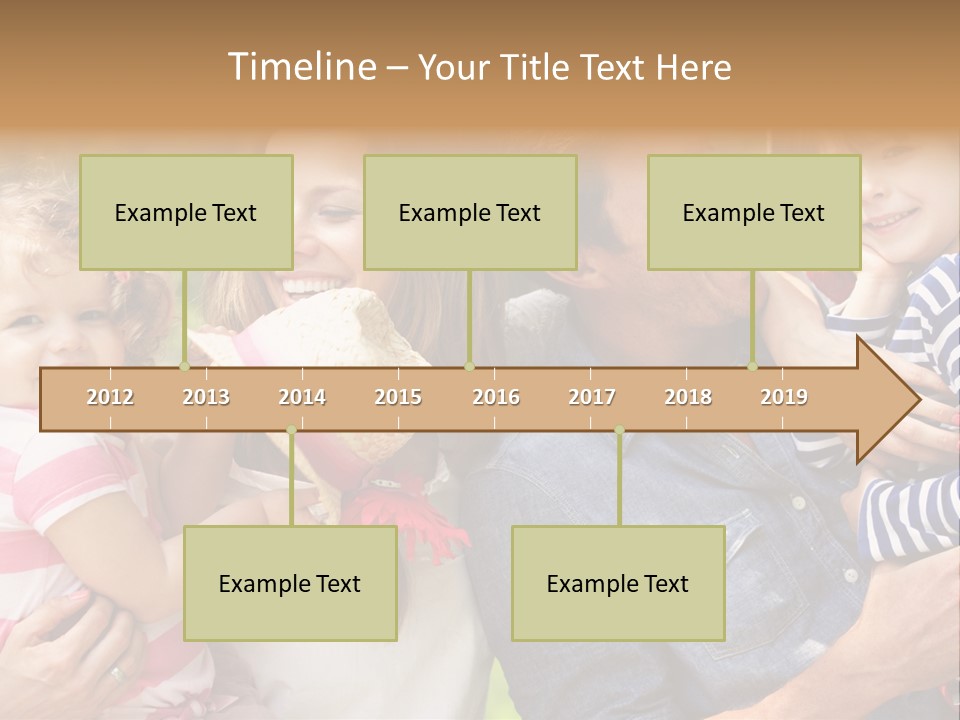 Timeline – Your Title Text Here

Example Text

Example Text

Example Text

2012 2013 2014 2015 2016 2017 2018 2019

Example Text

Example Text